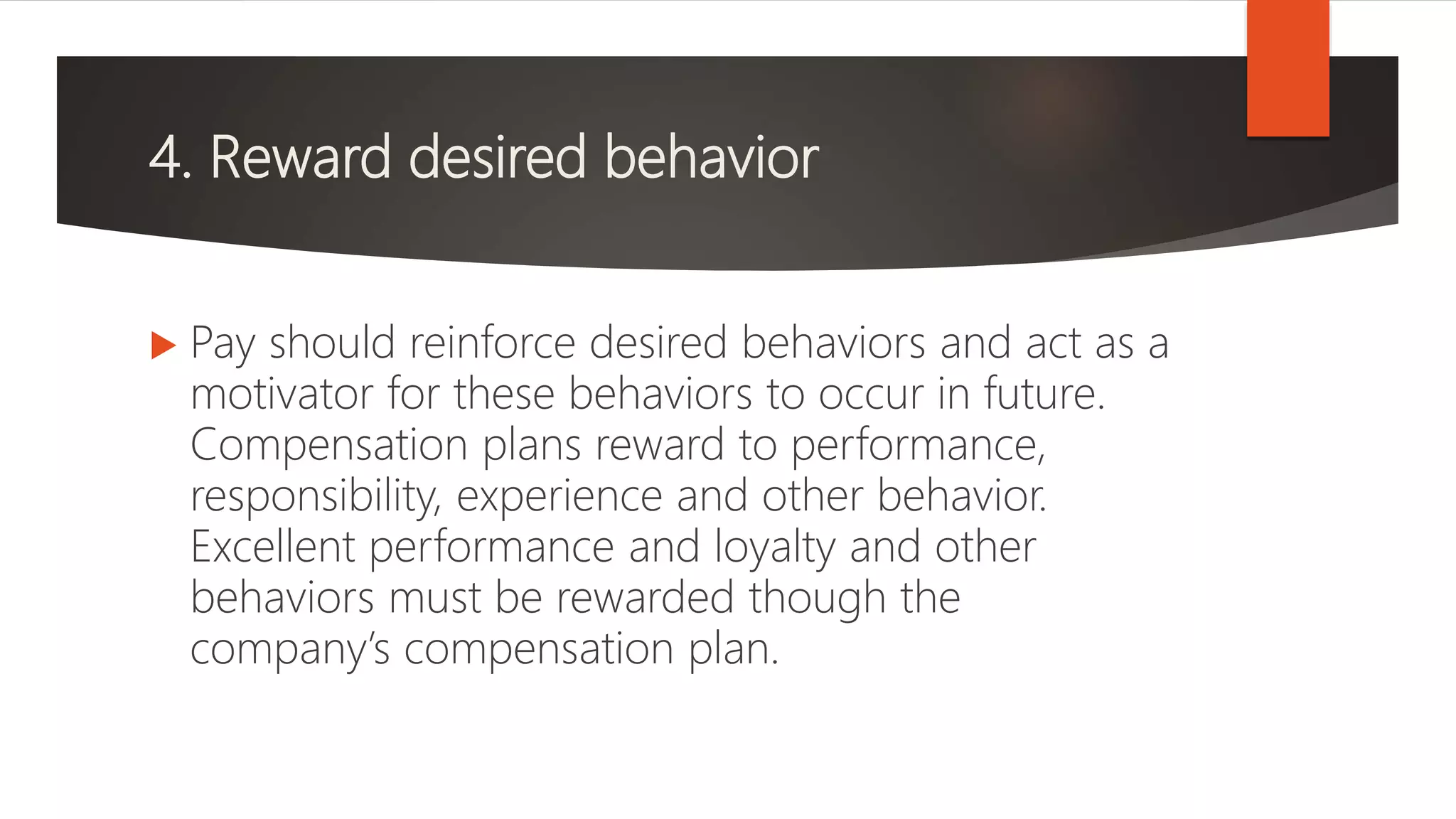 4. Reward desired behavior

Pay should reinforce desired behaviors and act as a motivator for these behaviors to occur in future. Compensation plans reward to performance, responsibility, experience and other behavior. Excellent performance and loyalty and other behaviors must be rewarded though the company's compensation plan.